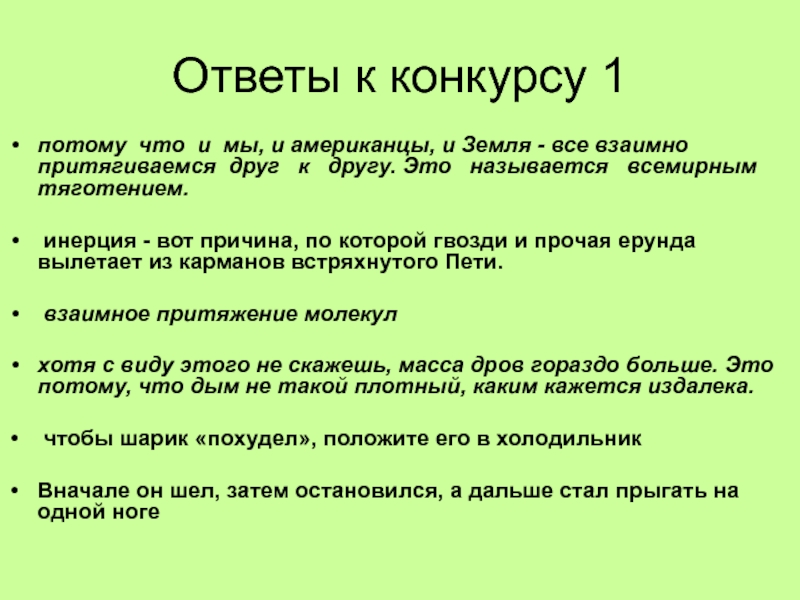 Ответы к конкурсу 1

• потому что и мы, и американцы, и Земля - все взаимно притягиваемся друг к другу. Это называется всемирным тяготением.

• инерция - вот причина, по которой гвозди и прочая ерунда вылетает из карманов встряхнутого Пети.

• взаимное притяжение молекул

• хотя с виду этого не скажешь, масса дров гораздо больше. Это потому, что дым не такой плотный, каким кажется издалека.

• чтобы шарик «похудел», положите его в холодильник

• Вначале он шел, затем остановился, а дальше стал прыгать на одной ноге